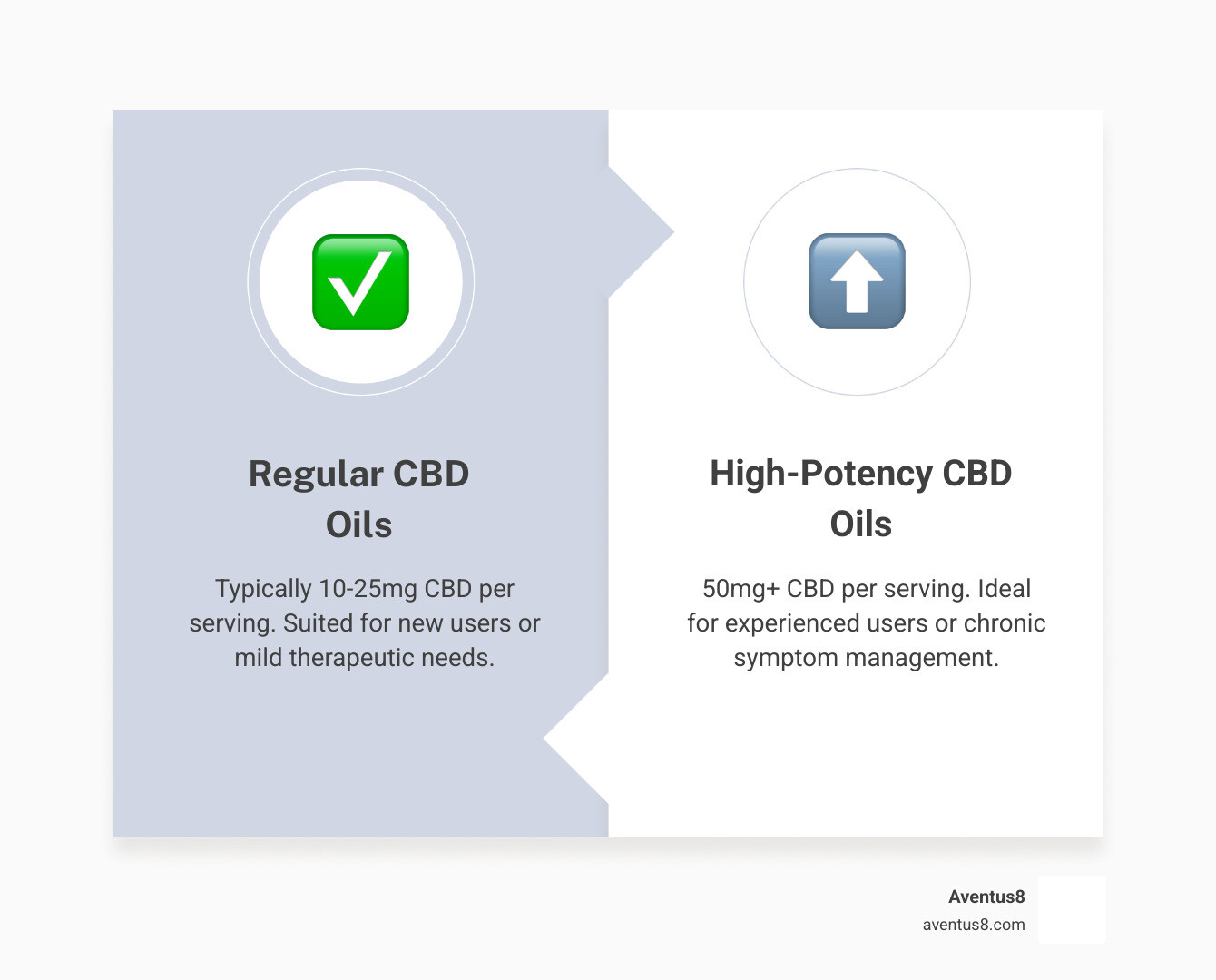 Regular CBD Oils

Typically 10-25mg CBD per serving. Suited for new users or mild therapeutic needs.

High-Potency CBD Oils

50mg+ CBD per serving. Ideal for experienced users or chronic symptom management.

Aventus8
aventus8.com